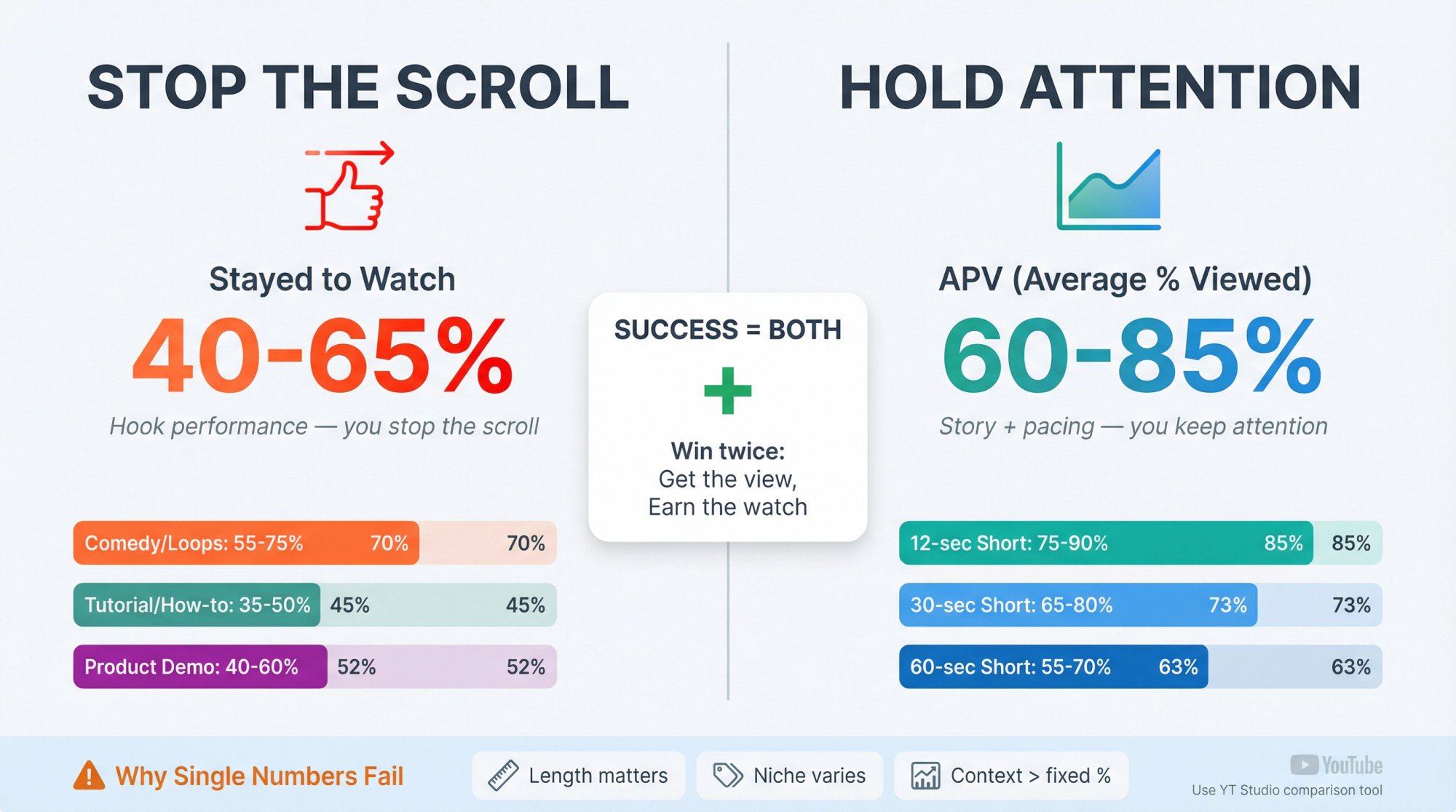 STOP THE SCROLL

Stayed to Watch

40-65%

Hook performance — you stop the scroll

Comedy/Loops: 55-75% 70% 70%

Tutorial/How-to: 35-50% 45% 45%

Product Demo: 40-60% 52% 52%

SUCCESS = BOTH

+

Win twice:
Get the view,
Earn the watch

HOLD ATTENTION

APV (Average % Viewed)

60-85%

Story + pacing — you keep attention

12-sec Short: 75-90% 85% 85%

30-sec Short: 65-80% 73% 73%

60-sec Short: 55-70% 63% 63%

Why Single Numbers Fail

Length matters

Niche varies

Context > fixed %

YouTube

Use YT Studio comparison tool